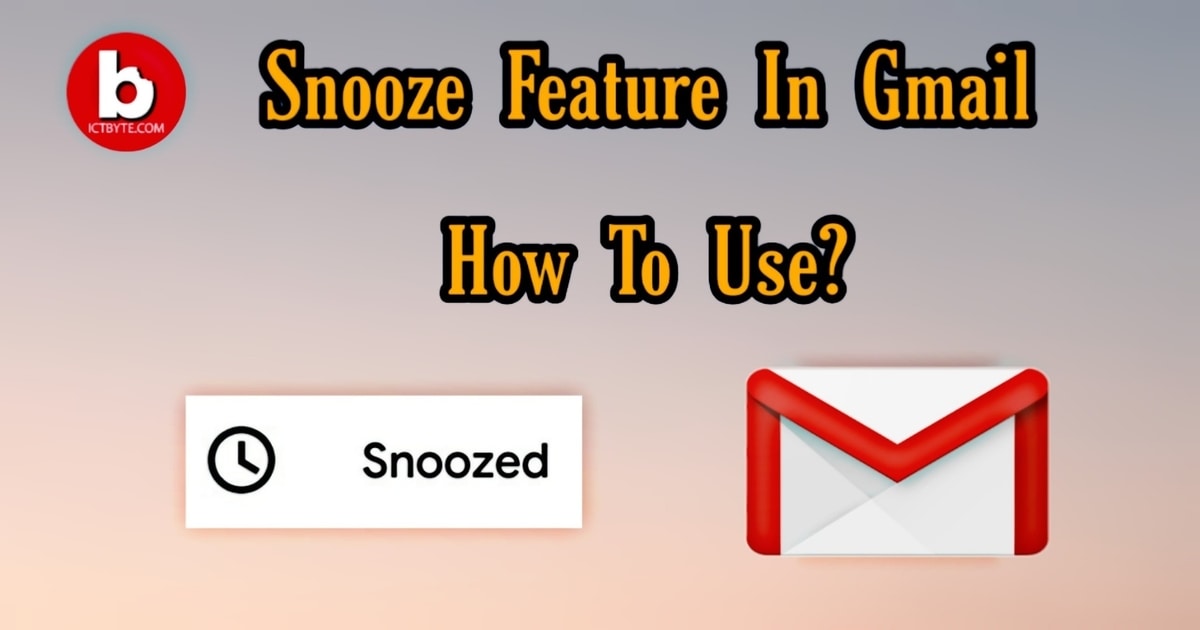 b
ICTBYTE.COM

Snooze Feature In Gmail

How To Use?

Snoozed